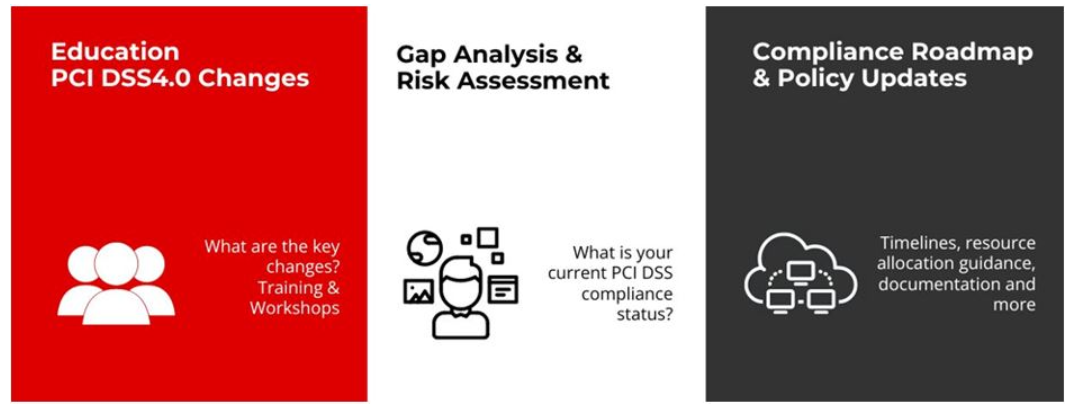 Education
PCI DSS4.0 Changes

What are the key changes? Training & Workshops

Gap Analysis &
Risk Assessment

What is your current PCI DSS compliance status?

Compliance Roadmap
& Policy Updates

Timelines, resource allocation guidance, documentation and more